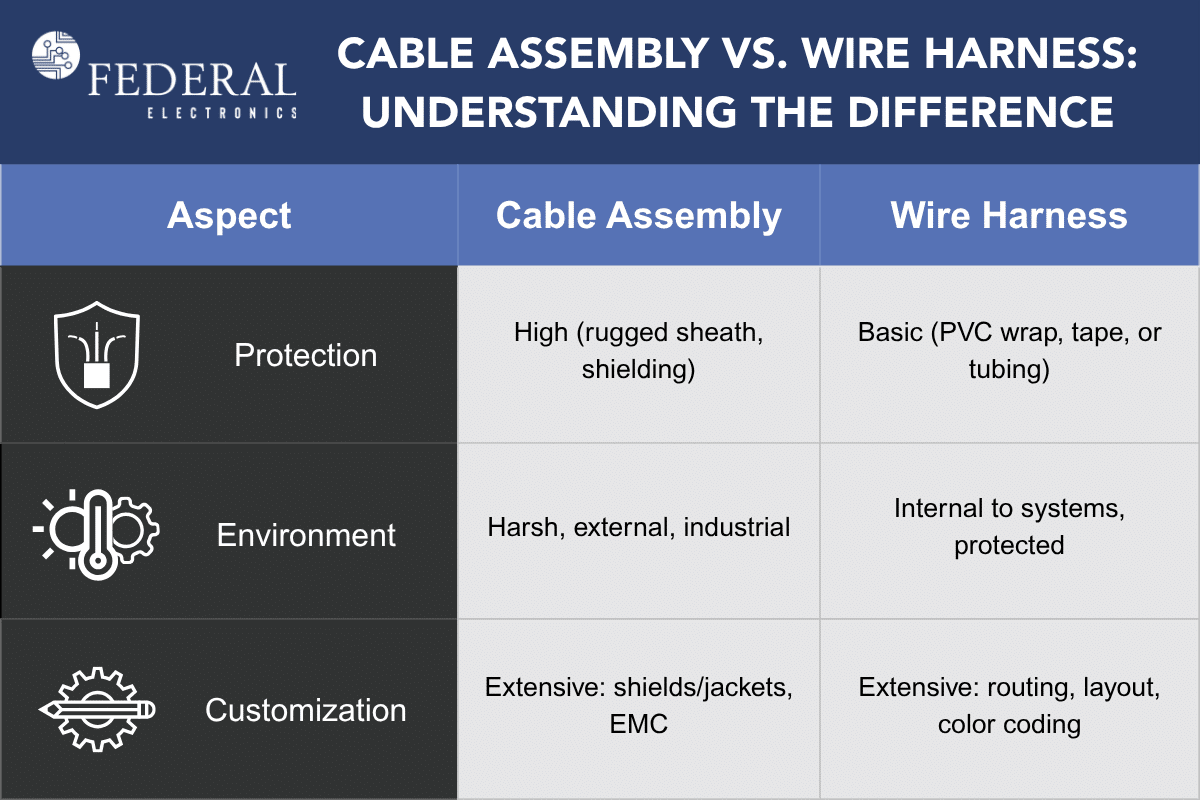 FEDERAL
ELECTRONICS

CABLE ASSEMBLY VS. WIRE HARNESS: UNDERSTANDING THE DIFFERENCE

| Aspect | Cable Assembly | Wire Harness |
|---|---|---|
| Protection | High (rugged sheath, shielding) | Basic (PVC wrap, tape, or tubing) |
| Environment | Harsh, external, industrial | Internal to systems, protected |
| Customization | Extensive: shields/jackets, EMC | Extensive: routing, layout, color coding |